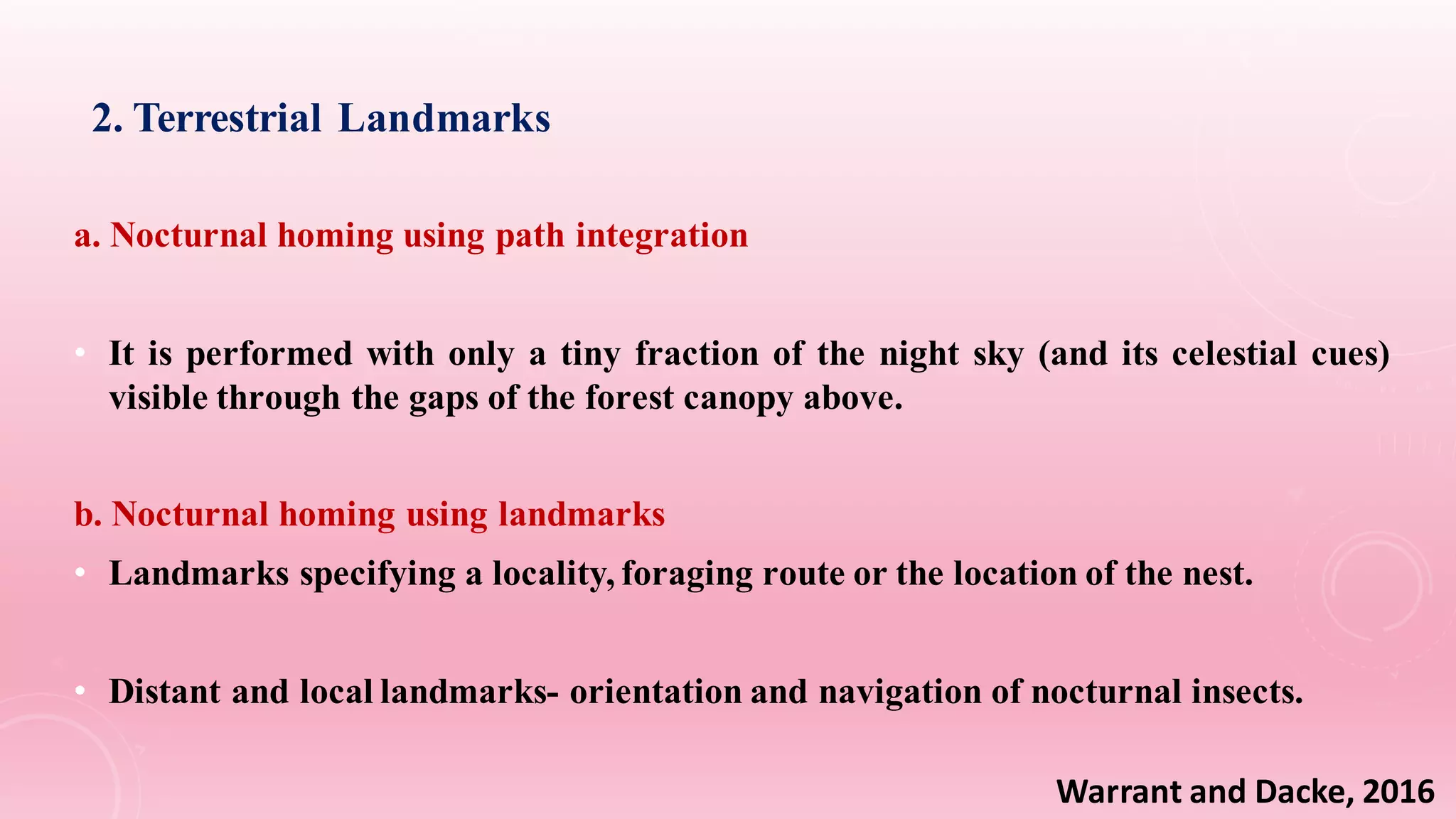 2. Terrestrial Landmarks

a. Nocturnal homing using path integration

• It is performed with only a tiny fraction of the night sky (and its celestial cues) visible through the gaps of the forest canopy above.

b. Nocturnal homing using landmarks

• Landmarks specifying a locality, foraging route or the location of the nest.

• Distant and local landmarks- orientation and navigation of nocturnal insects.

Warrant and Dacke, 2016